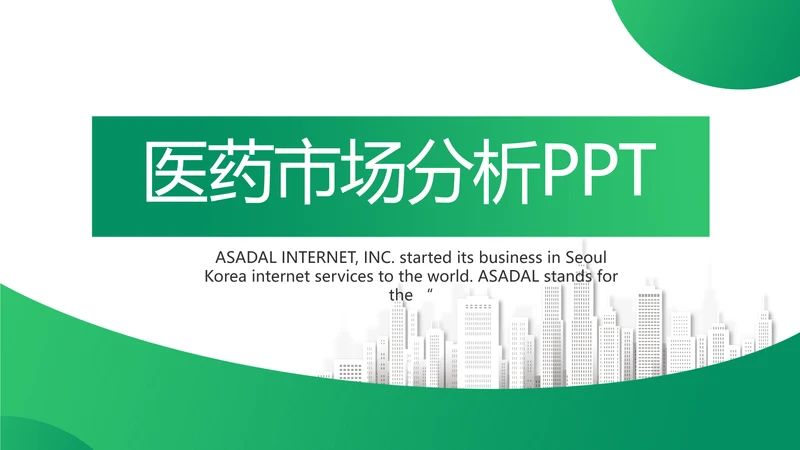 医药市场分析PPT

ASADAL INTERNET, INC. started its business in Seoul Korea internet services to the world. ASADAL stands for the “